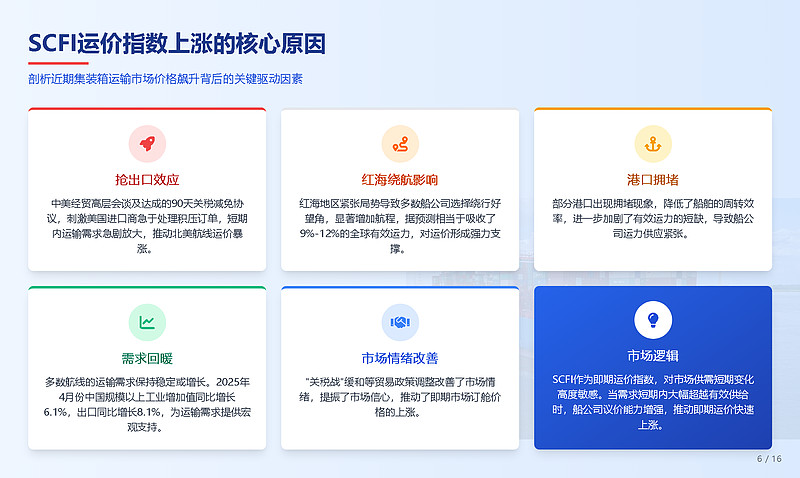 SCFI运价指数上涨的核心原因

剖析近期集装箱运输市场价格飙升背后的关键驱动因素

抢出口效应

中美经贸高层会谈及达成的90天关税减免协议，刺激美国进口商急于处理积压订单，短期内运输需求急剧放大，推动北美航线运价暴涨。

红海绕航影响

红海地区紧张局势导致多数船公司选择绕行好望角，显著增加航程，据预测相当于吸收了9%-12%的全球有效运力，对运价形成强力支撑。

港口拥堵

部分港口出现拥堵现象，降低了船舶的周转效率，进一步加剧了有效运力的短缺，导致船公司运力供应紧张。

需求回暖

多数航线的运输需求保持稳定或增长。2025年4月份中国规模以上工业增加值同比增长6.1%，出口同比增长8.1%，为运输需求提供宏观支持。

市场情绪改善

"关税战"缓和等贸易政策调整改善了市场情绪，提振了市场信心，推动了即期市场订舱价格的上涨。

市场逻辑

SCFI作为即期运价指数，对市场供需短期变化高度敏感。当需求短期内大幅超越有效供给时，船公司议价能力增强，推动即期运价快速上涨。

6 / 16